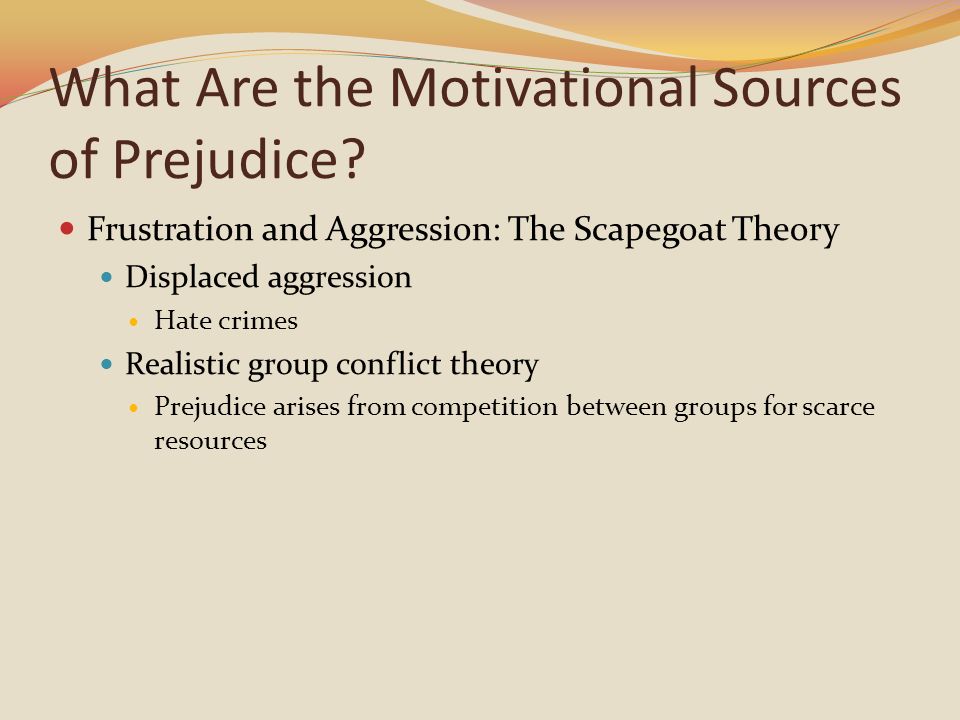 What Are the Motivational Sources of Prejudice?

- Frustration and Aggression: The Scapegoat Theory
  - Displaced aggression
    - Hate crimes
  - Realistic group conflict theory
    - Prejudice arises from competition between groups for scarce resources